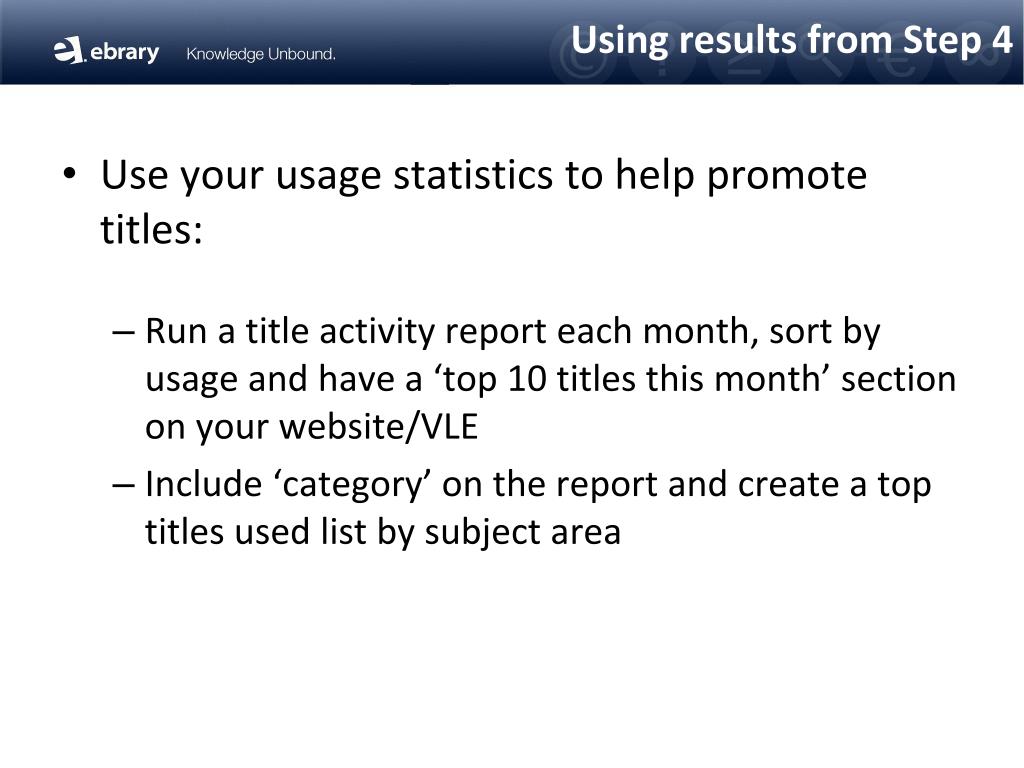 ebrary Knowledge Unbound.

Using results from Step 4

• Use your usage statistics to help promote titles:

– Run a title activity report each month, sort by usage and have a ‘top 10 titles this month’ section on your website/VLE

– Include ‘category’ on the report and create a top titles used list by subject area